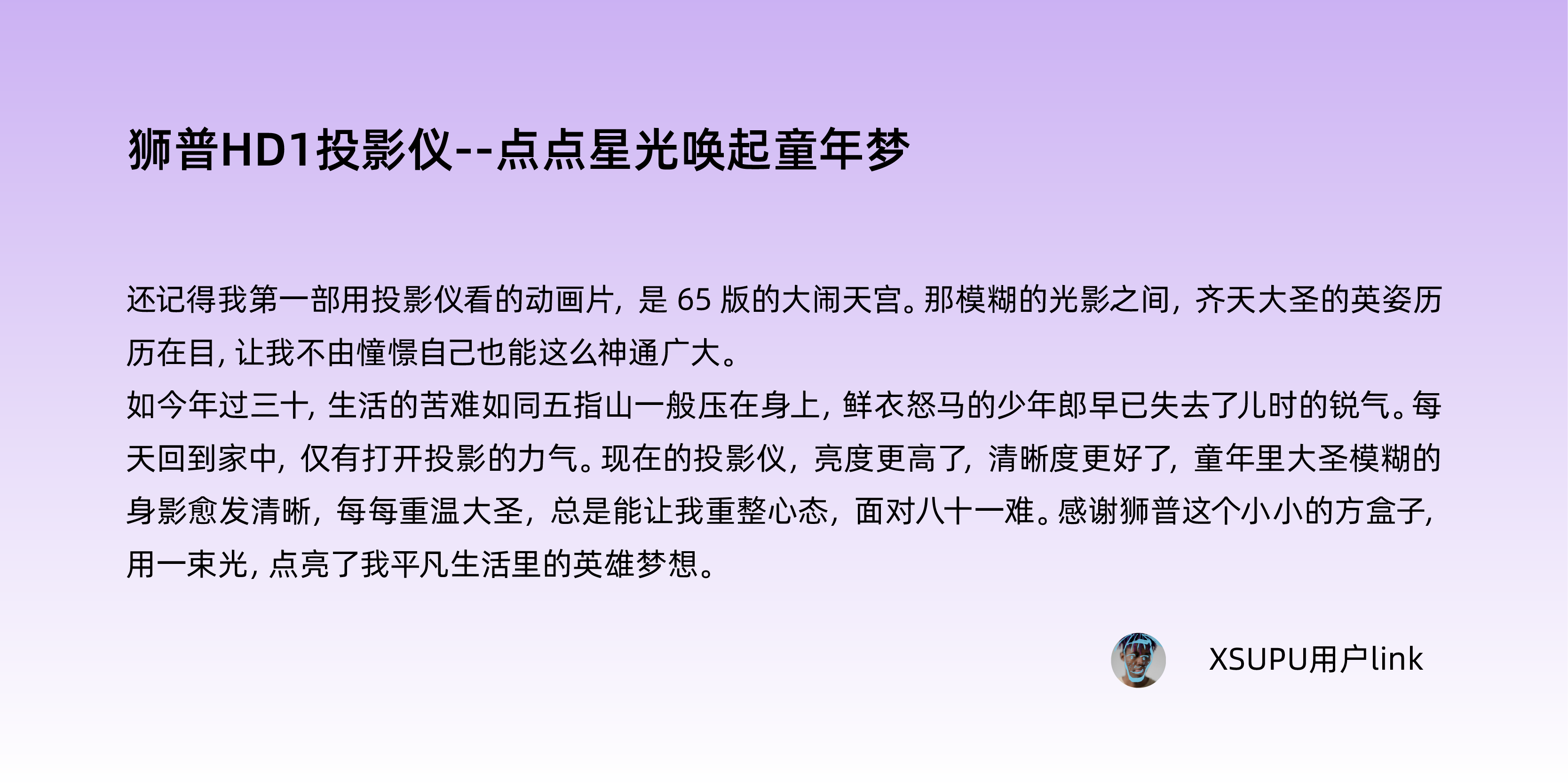 狮普HD1投影仪--点点星光唤起童年梦

还记得我第一部用投影仪看的动画片，是 65 版的大闹天宫。那模糊的光影之间，齐天大圣的英姿历历在目，让我不由憧憬自己也能这么神通广大。
如今年过三十，生活的苦难如同五指山一般压在身上，鲜衣怒马的少年郎早已失去了儿时的锐气。每天回到家中，仅有打开投影的力气。现在的投影仪，亮度更高了，清晰度更好了，童年里大圣模糊的身影愈发清晰，每每重温大圣，总是能让我重整心态，面对八十一难。感谢狮普这个小小的方盒子，用一束光，点亮了我平凡生活里的英雄梦想。

XSUPU用户link